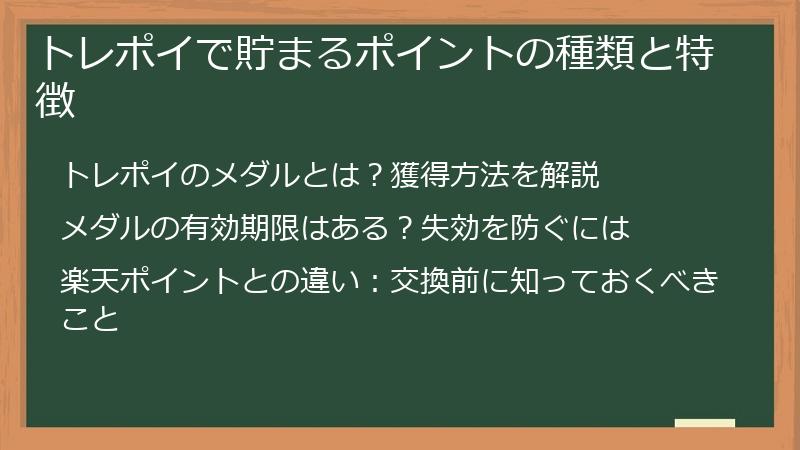 トレポイで貯まるポイントの種類と特徴

トレポイのメダルとは？獲得方法を解説

メダルの有効期限はある？失効を防ぐには

楽天ポイントとの違い：交換前に知っておくべきこと